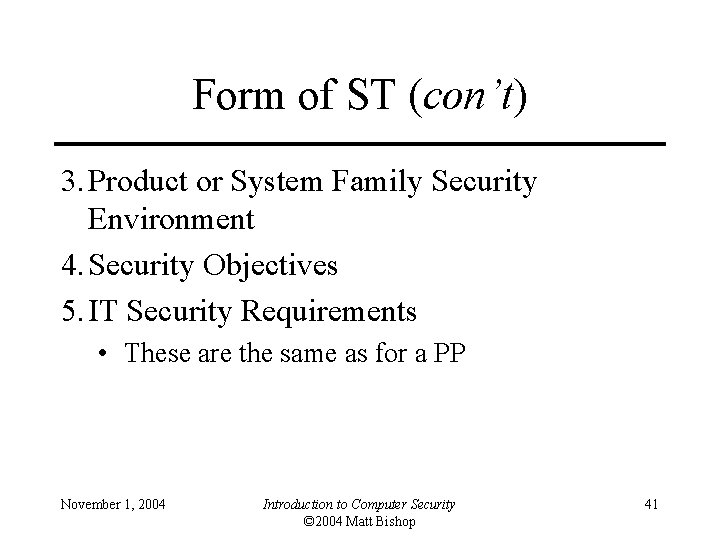 Form of ST (con't)

3. Product or System Family Security Environment
4. Security Objectives
5. IT Security Requirements
• These are the same as for a PP

November 1, 2004

Introduction to Computer Security
©2004 Matt Bishop

41